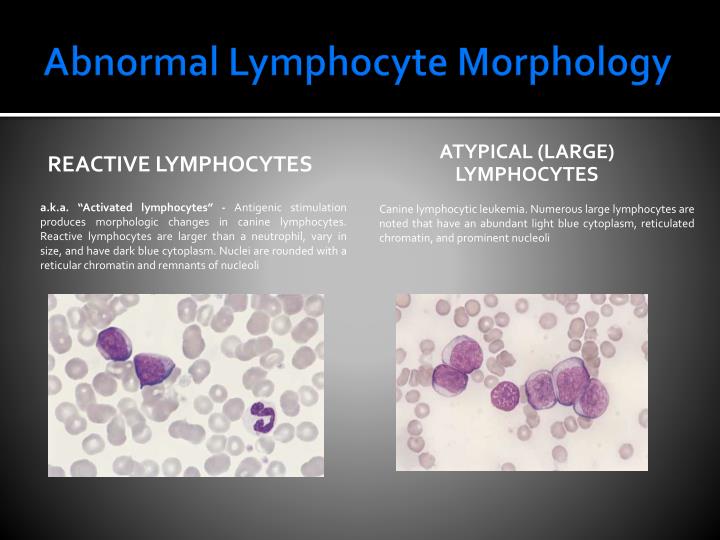 Abnormal Lymphocyte Morphology

REACTIVE LYMPHOCYTES

a.k.a. "Activated lymphocytes" - Antigenic stimulation produces morphologic changes in canine lymphocytes. Reactive lymphocytes are larger than a neutrophil, vary in size, and have dark blue cytoplasm. Nuclei are rounded with a reticular chromatin and remnants of nucleoli

ATYPICAL (LARGE) LYMPHOCYTES

Canine lymphocytic leukemia. Numerous large lymphocytes are noted that have an abundant light blue cytoplasm, reticulated chromatin, and prominent nucleoli